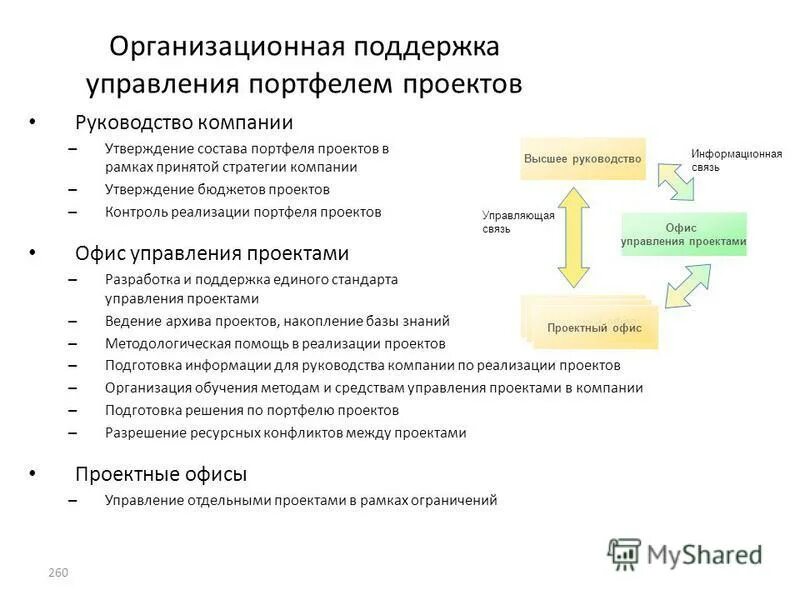 Организационная поддержка управления портфелем проектов

• Руководство компании
– Утверждение состава портфеля проектов в рамках принятой стратегии компании
– Утверждение бюджетов проектов
– Контроль реализации портфеля проектов

• Офис управления проектами
– Разработка и поддержка единого стандарта управления проектами
– Ведение архива проектов, накопление базы знаний
– Методологическая помощь в реализации проектов
– Подготовка информации для руководства компании по реализации проектов
– Организация обучения методам и средствам управления проектами в компании
– Подготовка решения по портфелю проектов
– Разрешение ресурсных конфликтов между проектами

• Проектные офисы
– Управление отдельными проектами в рамках ограничений

Высшее руководство
Информационная связь
Управляющая связь
Офис управления проектами
Проектный офис

260

MyShared